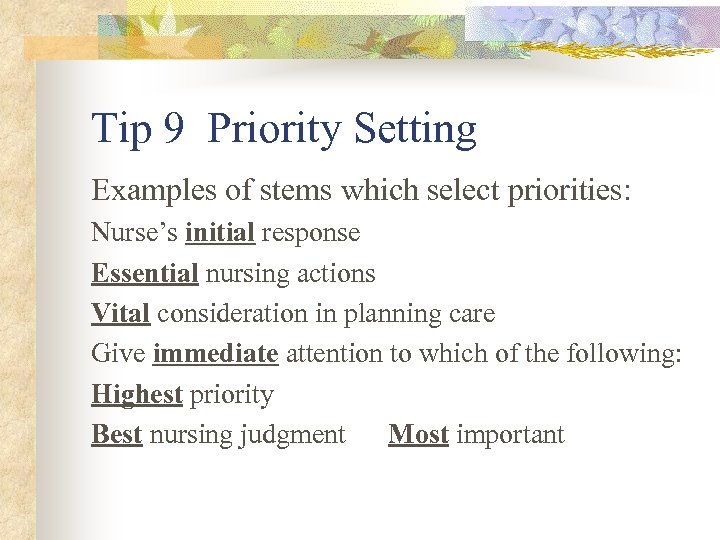 Tip 9 Priority Setting

Examples of stems which select priorities:

Nurse's initial response

Essential nursing actions

Vital consideration in planning care

Give immediate attention to which of the following:

Highest priority

Best nursing judgment Most important